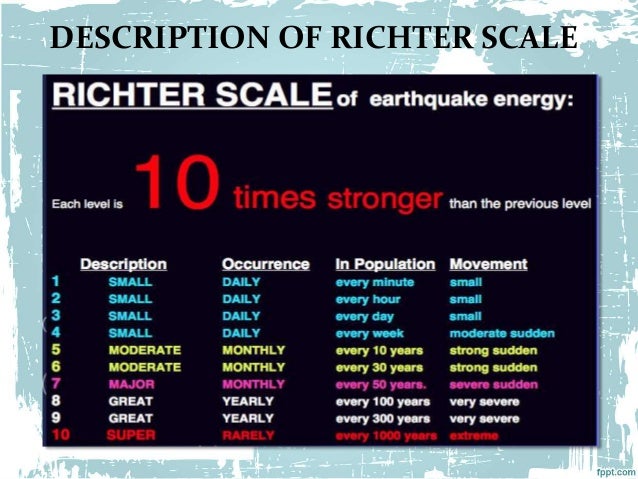 DESCRIPTION OF RICHTER SCALE

RICHTER SCALE of earthquake energy:

Each level is 10 times stronger than the previous level

| | Description | Occurrence | In Population | Movement |
|---|---|---|---|---|
| 1 | SMALL | DAILY | every minute | small |
| 2 | SMALL | DAILY | every hour | small |
| 3 | SMALL | DAILY | every day | small |
| 4 | SMALL | DAILY | every week | moderate sudden |
| 5 | MODERATE | MONTHLY | every 10 years | strong sudden |
| 6 | MODERATE | MONTHLY | every 30 years | strong sudden |
| 7 | MAJOR | MONTHLY | every 50 years. | severe sudden |
| 8 | GREAT | YEARLY | every 100 years | very severe |
| 9 | GREAT | YEARLY | every 300 years | very severe |
| 10 | SUPER | RARELY | every 1000 years | extreme |

fppt.com